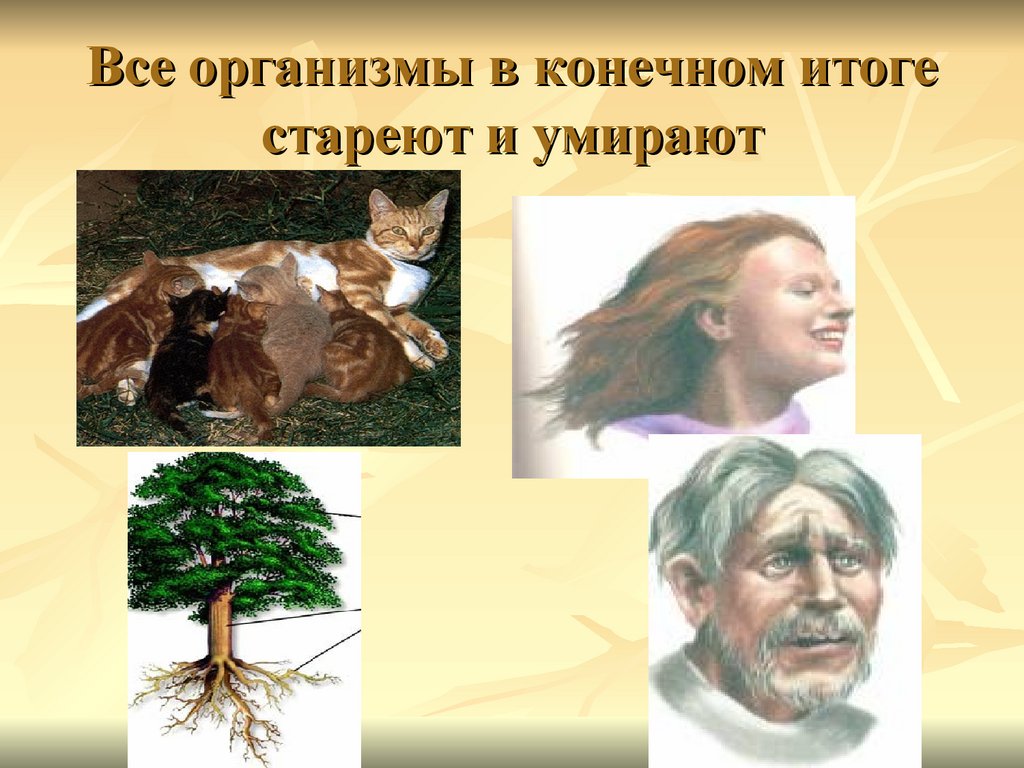 Все организмы в конечном итоге стареют и умирают